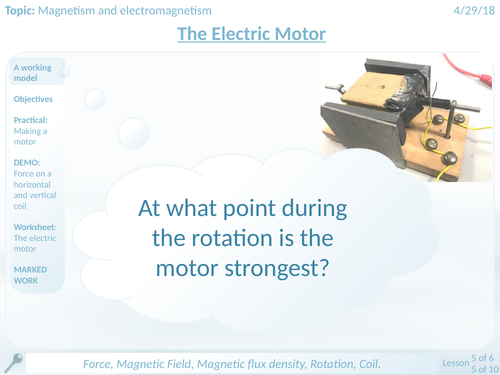 Topic: Magnetism and electromagnetism

4/29/18

The Electric Motor

A working model

Objectives

Practical: Making a motor

DEMO: Force on a horizontal and vertical coil

Worksheet: The electric motor

MARKED WORK

At what point during the rotation is the motor strongest?

Force, Magnetic Field, Magnetic flux density, Rotation, Coil.

Lesson 5 of 6
5 of 10